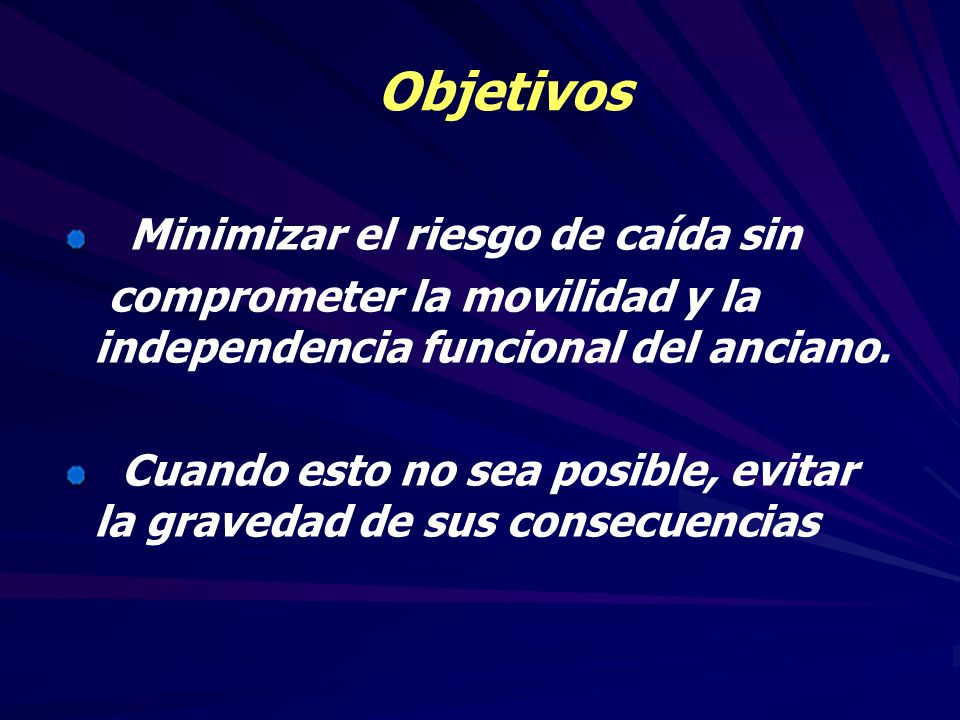 Objetivos

Minimizar el riesgo de caída sin comprometer la movilidad y la independencia funcional del anciano.

Cuando esto no sea posible, evitar la gravedad de sus consecuencias